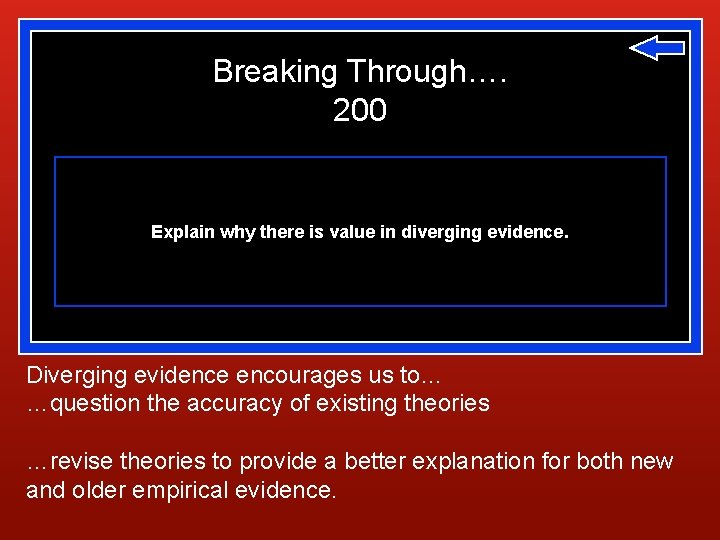 Breaking Through….
200

Explain why there is value in diverging evidence.

Diverging evidence encourages us to…
…question the accuracy of existing theories

…revise theories to provide a better explanation for both new and older empirical evidence.